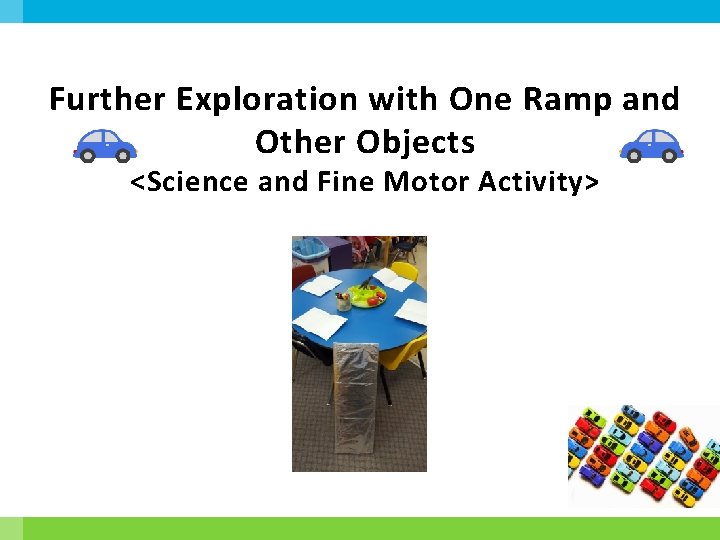 Further Exploration with One Ramp and Other Objects
<Science and Fine Motor Activity>